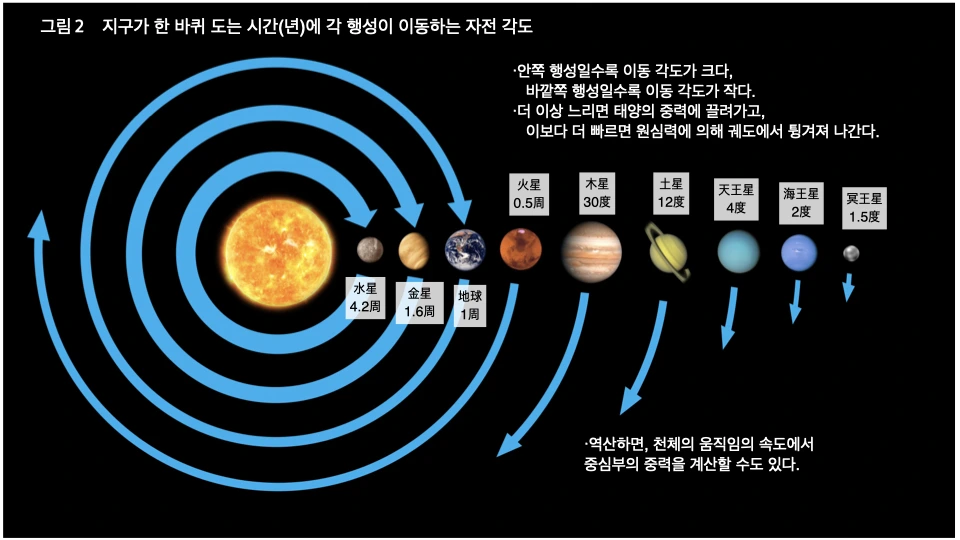 그림 2 지구가 한 바퀴 도는 시간(년)에 각 행성이 이동하는 자전 각도

·안쪽 행성일수록 이동 각도가 크다,
바깥쪽 행성일수록 이동 각도가 작다.
·더 이상 느리면 태양의 중력에 끌려가고,
이보다 더 빠르면 원심력에 의해 궤도에서 튕겨져 나간다.

火星
0.5周

木星
30度

土星
12度

天王星
4度

海王星
2度

冥王星
1.5度

水星
4.2周

金星
1.6周

地球
1周

·역산하면, 천체의 움직임의 속도에서
중심부의 중력을 계산할 수도 있다.